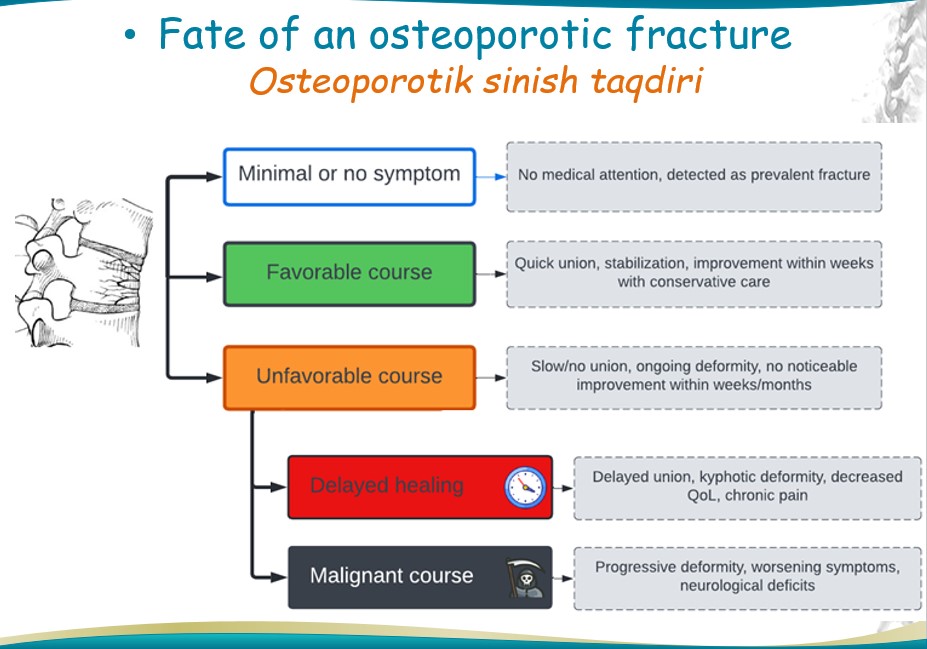 • Fate of an osteoporotic fracture
Osteoporotik sinish taqdiri

Minimal or no symptom

No medical attention, detected as prevalent fracture

Favorable course

Quick union, stabilization, improvement within weeks with conservative care

Unfavorable course

Slow/no union, ongoing deformity, no noticeable improvement within weeks/months

Delayed healing

Delayed union, kyphotic deformity, decreased QoL, chronic pain

Malignant course

Progressive deformity, worsening symptoms, neurological deficits